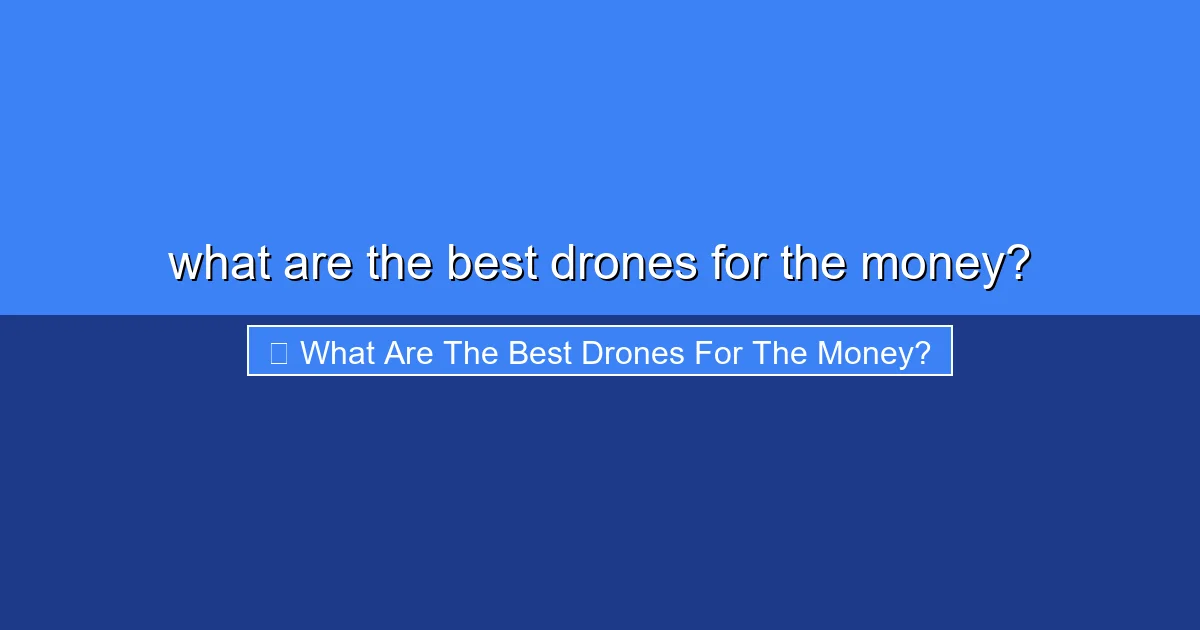 what are the best drones for the money?

What Are The Best Drones For The Money?